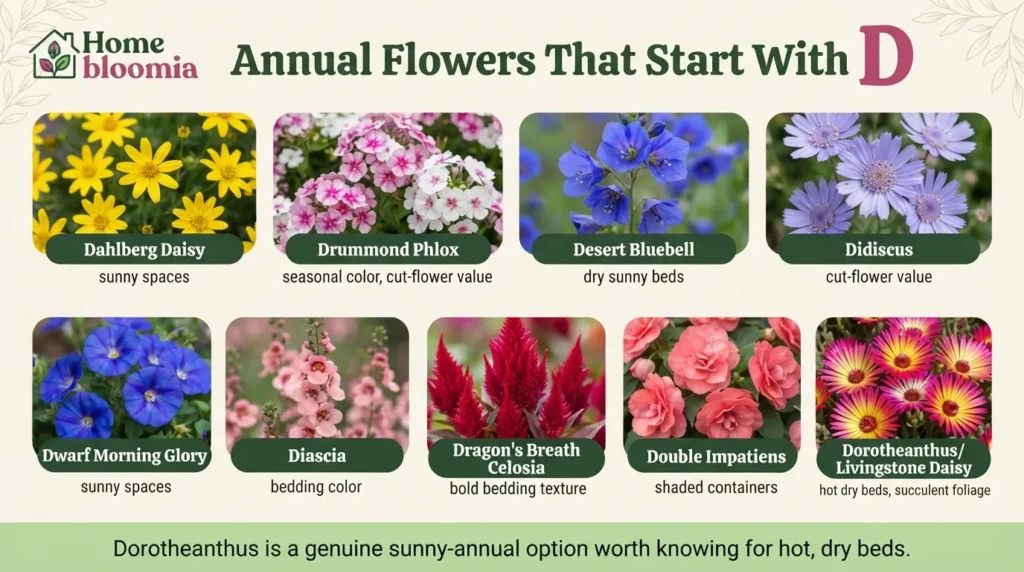 Home bloomia

Annual Flowers That Start With D

Dahlberg Daisy
sunny spaces

Drummond Phlox
seasonal color, cut-flower value

Desert Bluebell
dry sunny beds

Didiscus
cut-flower value

Dwarf Morning Glory
sunny spaces

Diascia
bedding color

Dragon's Breath Celosia
bold bedding texture

Double Impatiens
shaded containers

Dorotheanthus/ Livingstone Daisy
hot dry beds, succulent foliage

Dorotheanthus is a genuine sunny-annual option worth knowing for hot, dry beds.